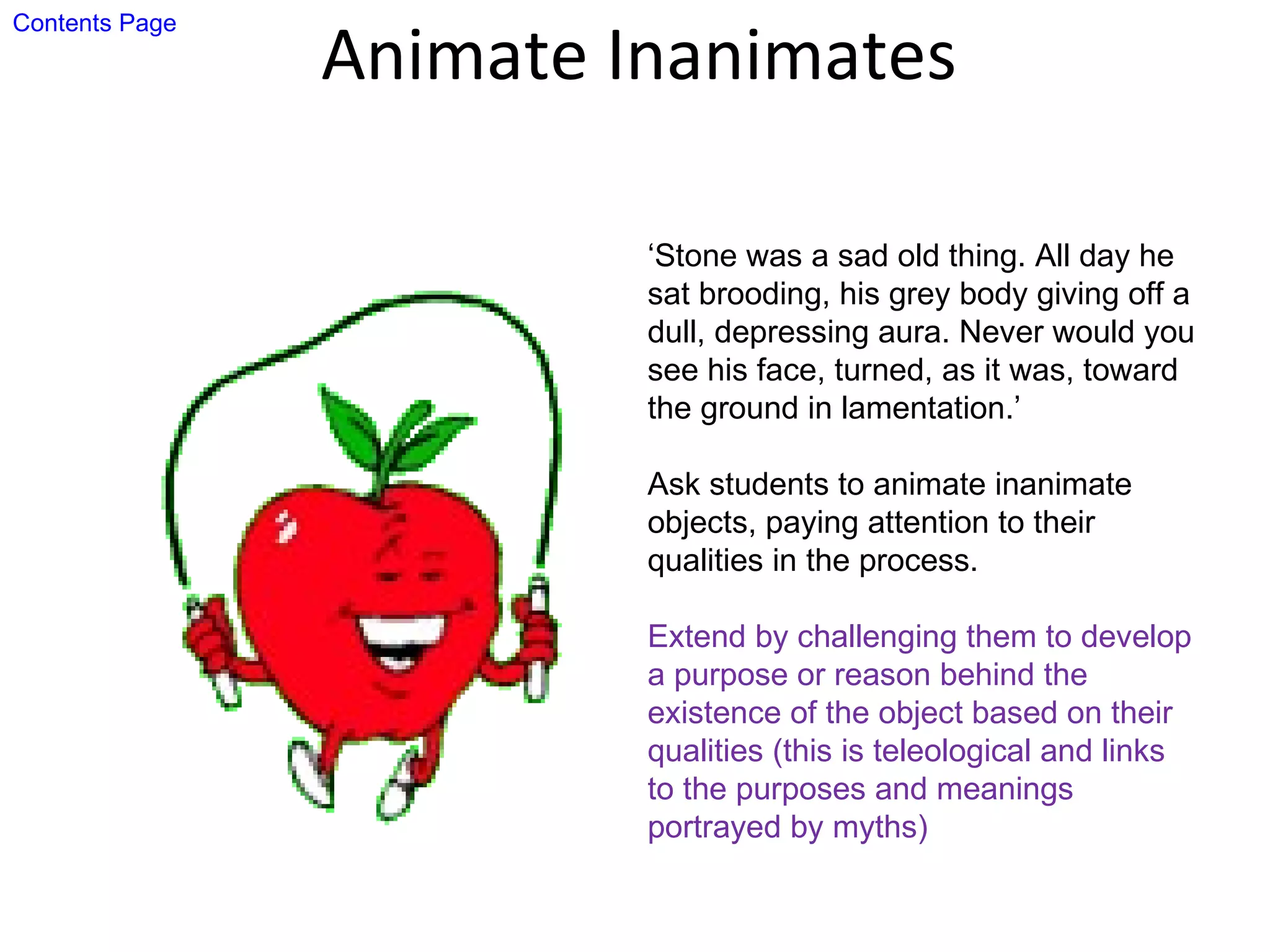 Contents Page

Animate Inanimates

‘Stone was a sad old thing. All day he sat brooding, his grey body giving off a dull, depressing aura. Never would you see his face, turned, as it was, toward the ground in lamentation.’

Ask students to animate inanimate objects, paying attention to their qualities in the process.

Extend by challenging them to develop a purpose or reason behind the existence of the object based on their qualities (this is teleological and links to the purposes and meanings portrayed by myths)